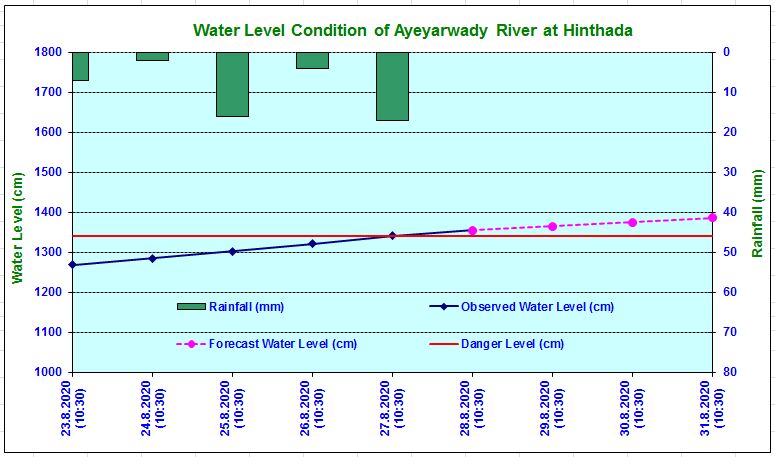 Water Level Condition of Ayeyarwady River at Hinthada

Water Level (cm)

1800
1700
1600
1500
1400
1300
1200
1100
1000

Rainfall (mm)

0
10
20
30
40
50
60
70
80

Rainfall (mm)
Observed Water Level (cm)
Forecast Water Level (cm)
Danger Level (cm)

23.8.2020 (10:30)
24.8.2020 (10:30)
25.8.2020 (10:30)
26.8.2020 (10:30)
27.8.2020 (10:30)
28.8.2020 (10:30)
29.8.2020 (10:30)
30.8.2020 (10:30)
31.8.2020 (10:30)